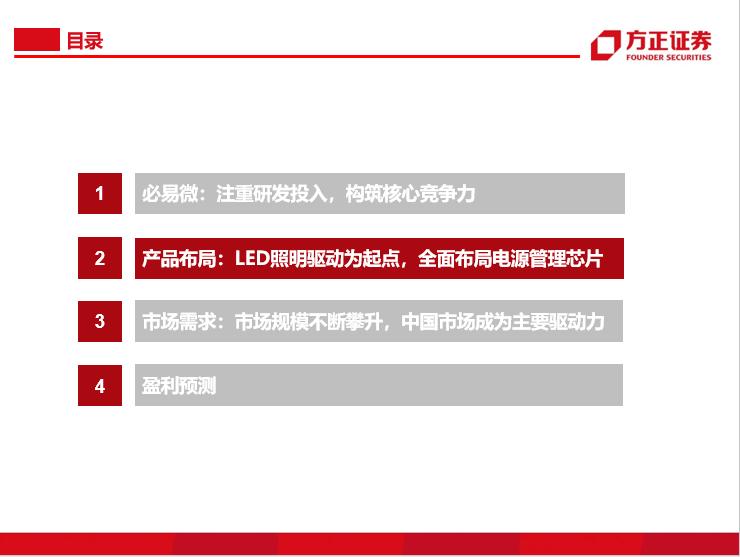 目录

方正证券
FOUNDER SECURITIES

1 必易微：注重研发投入，构筑核心竞争力

2 产品布局：LED照明驱动为起点，全面布局电源管理芯片

3 市场需求：市场规模不断攀升，中国市场成为主要驱动力

4 盈利预测